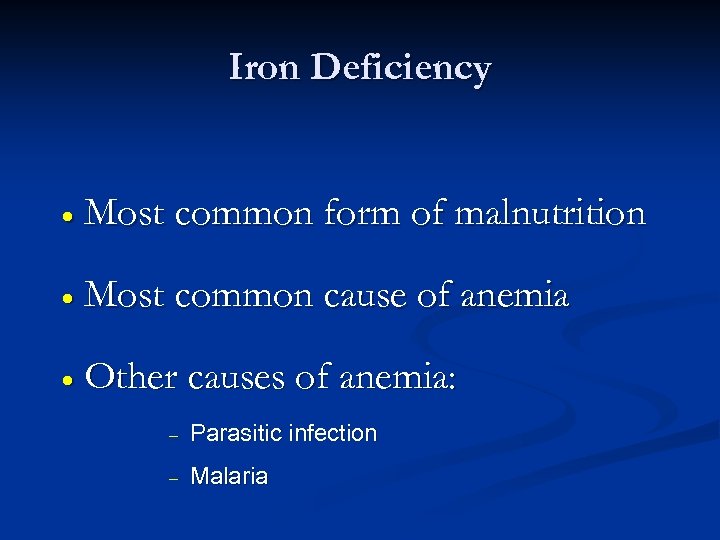 Iron Deficiency

• Most common form of malnutrition

• Most common cause of anemia

• Other causes of anemia:

– Parasitic infection

– Malaria